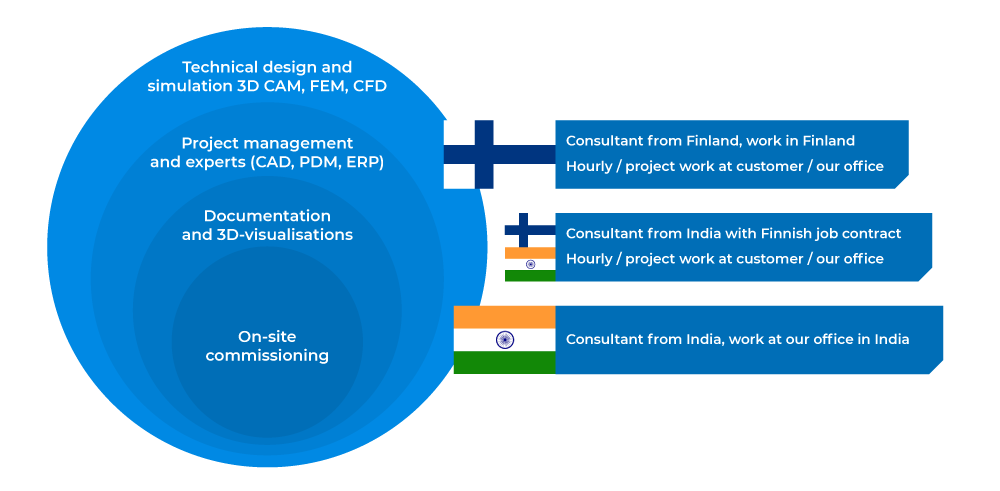 Technical design and simulation 3D CAM, FEM, CFD

Project management and experts (CAD, PDM, ERP)

Documentation and 3D-visualisations

On-site commissioning

Consultant from Finland, work in Finland
Hourly / project work at customer / our office

Consultant from India with Finnish job contract
Hourly / project work at customer / our office

Consultant from India, work at our office in India